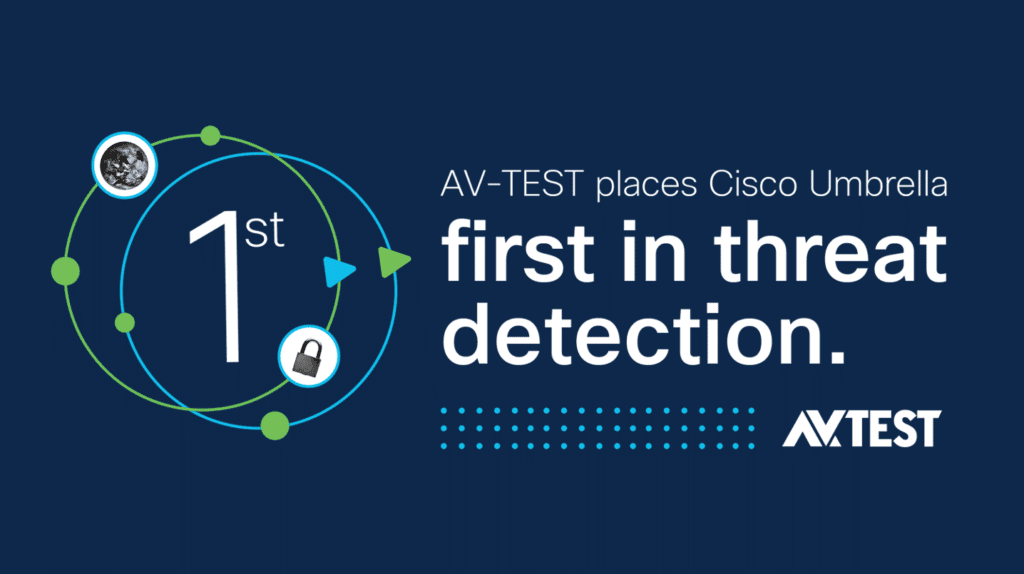 1st

AV-TEST places Cisco Umbrella

first in threat detection.

AV TEST